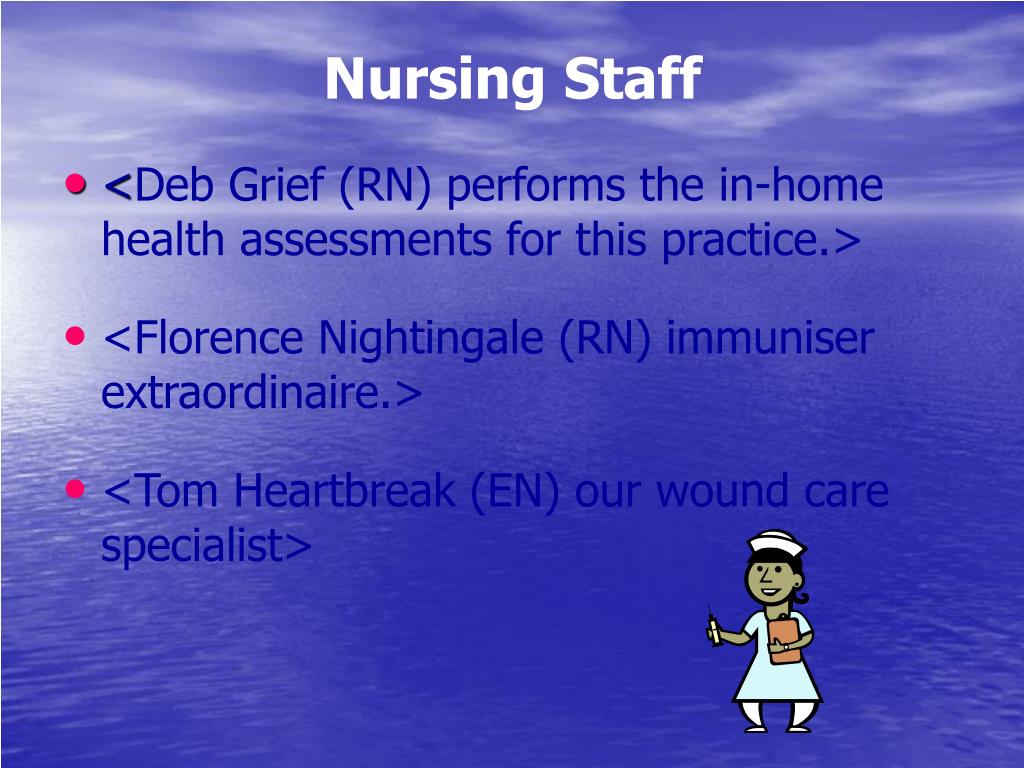 Nursing Staff

• <Deb Grief (RN) performs the in-home health assessments for this practice.>

• <Florence Nightingale (RN) immuniser extraordinaire.>

• <Tom Heartbreak (EN) our wound care specialist>